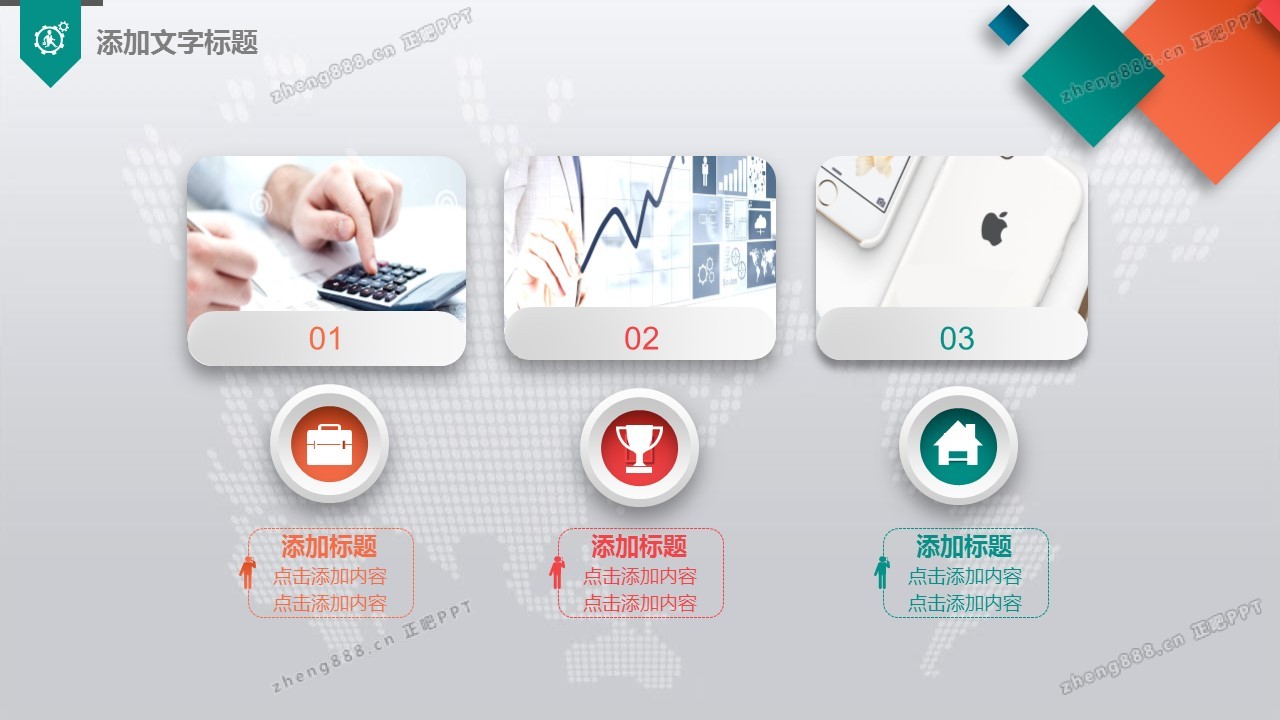 添加文字标题

zheng888.cn 正吧PPT

zheng888.cn 正吧PPT

01

02

03

添加标题
点击添加内容
点击添加内容

添加标题
点击添加内容
点击添加内容

添加标题
点击添加内容
点击添加内容

zheng888.cn 正吧PPT

zheng888.cn 正吧PPT